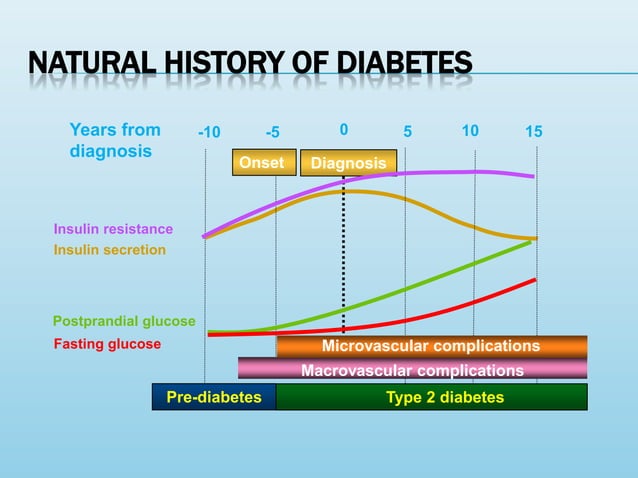 NATURAL HISTORY OF DIABETES

Years from diagnosis

-10 -5 0 5 10 15

Onset

Diagnosis

Insulin resistance

Insulin secretion

Postprandial glucose

Fasting glucose

Microvascular complications

Macrovascular complications

Pre-diabetes

Type 2 diabetes